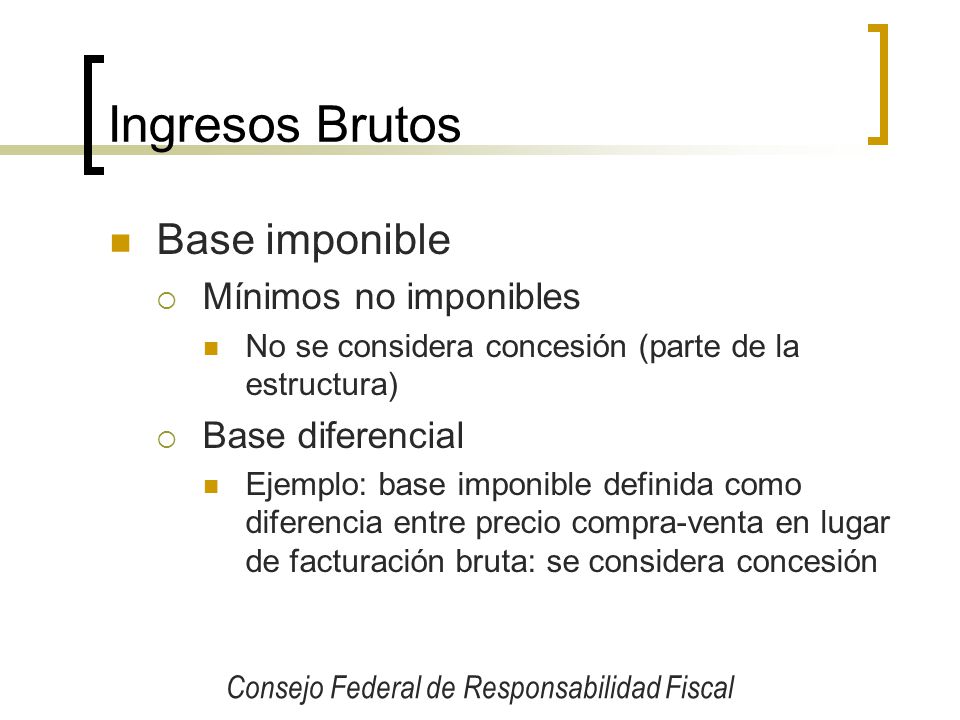 Ingresos Brutos

Base imponible

Mínimos no imponibles

No se considera concesión (parte de la estructura)

Base diferencial

Ejemplo: base imponible definida como diferencia entre precio compra-venta en lugar de facturación bruta: se considera concesión

Consejo Federal de Responsabilidad Fiscal